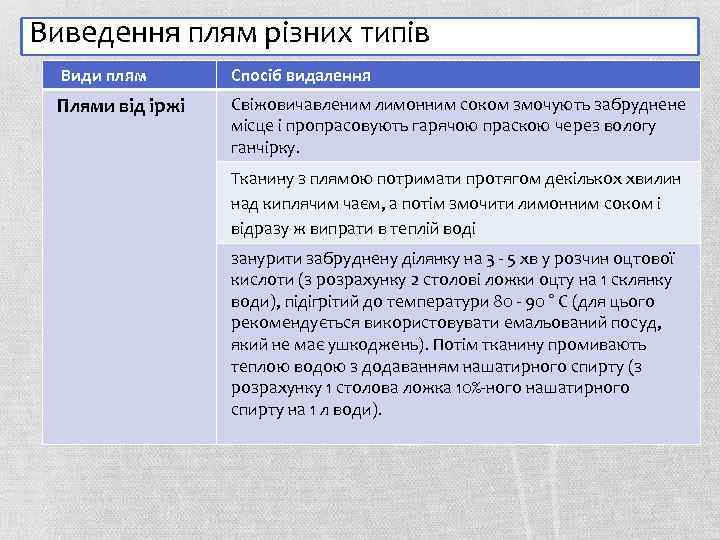 Виведення плям різних типів

| Види плям | Спосіб видалення |
|---|---|
| Плями від іржі | Свіжовичавленим лимонним соком змочують забруднене місце і пропрасовують гарячою праскою через вологу ганчірку. |
| | Тканину з плямою потримати протягом декількох хвилин над киплячим чаєм, а потім змочити лимонним соком і відразу ж випрати в теплій воді |
| | занурити забруднену ділянку на 3 - 5 хв у розчин оцтової кислоти (з розрахунку 2 столові ложки оцту на 1 склянку води), підігрітий до температури 80 - 90 ° С (для цього рекомендується використовувати емальований посуд, який не має ушкоджень). Потім тканину промивають теплою водою з додаванням нашатирного спирту (з розрахунку 1 столова ложка 10%-ного нашатирного спирту на 1 л води). |